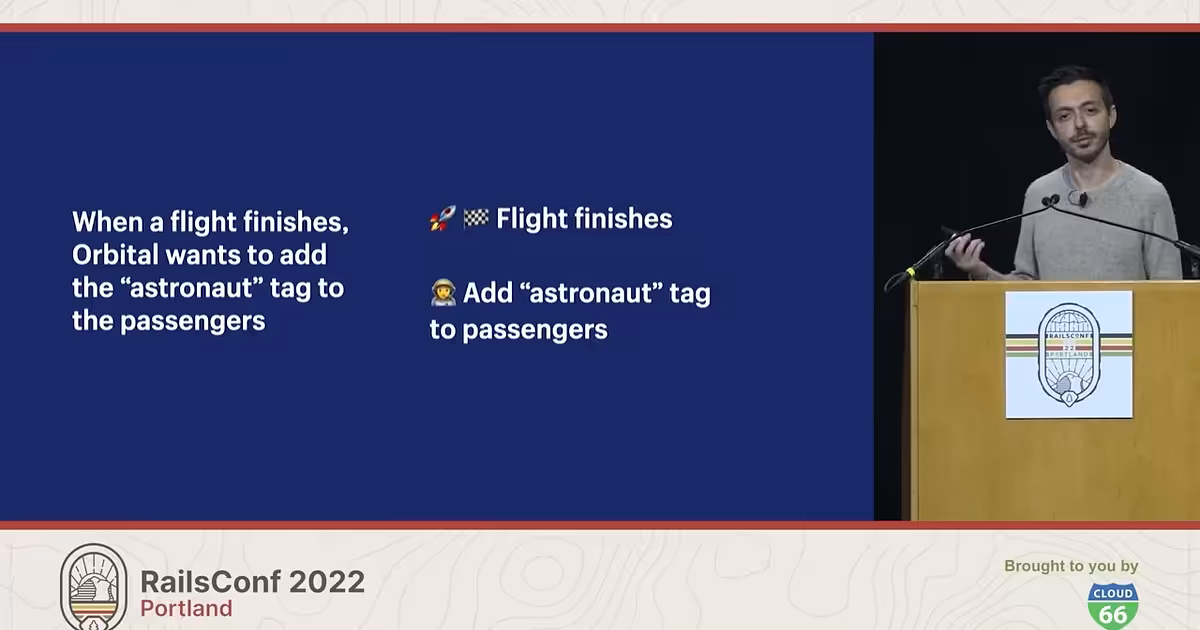 When a flight finishes, Orbital wants to add the “astronaut” tag to the passengers

🚀 🏁 Flight finishes

🧑‍🚀 Add “astronaut” tag to passengers

RAILSCONF 22 PORTLAND

RailsConf 2022
Portland

Brought to you by
CLOUD 66